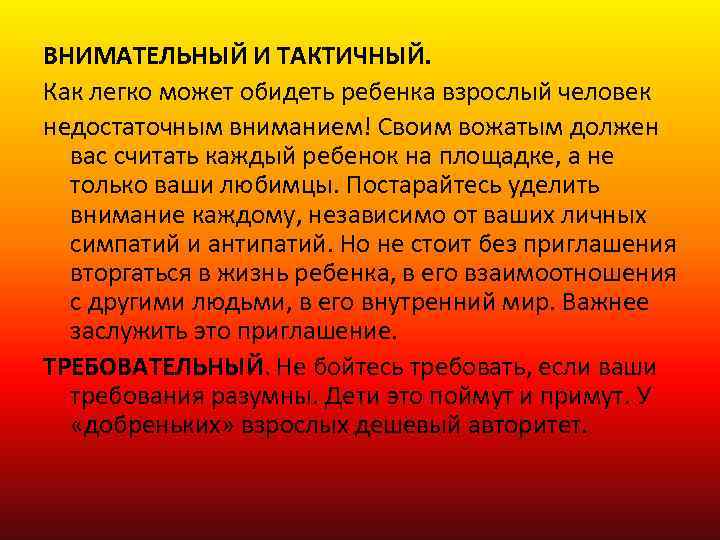 ВНИМАТЕЛЬНЫЙ И ТАКТИЧНЫЙ.

Как легко может обидеть ребенка взрослый человек

недостаточным вниманием! Своим вожатым должен вас считать каждый ребенок на площадке, а не только ваши любимцы. Постарайтесь уделить внимание каждому, независимо от ваших личных симпатий и антипатий. Но не стоит без приглашения вторгаться в жизнь ребенка, в его взаимоотношения с другими людьми, в его внутренний мир. Важнее заслужить это приглашение.

ТРЕБОВАТЕЛЬНЫЙ. Не бойтесь требовать, если ваши требования разумны. Дети это поймут и примут. У «добреньких» взрослых дешевый авторитет.